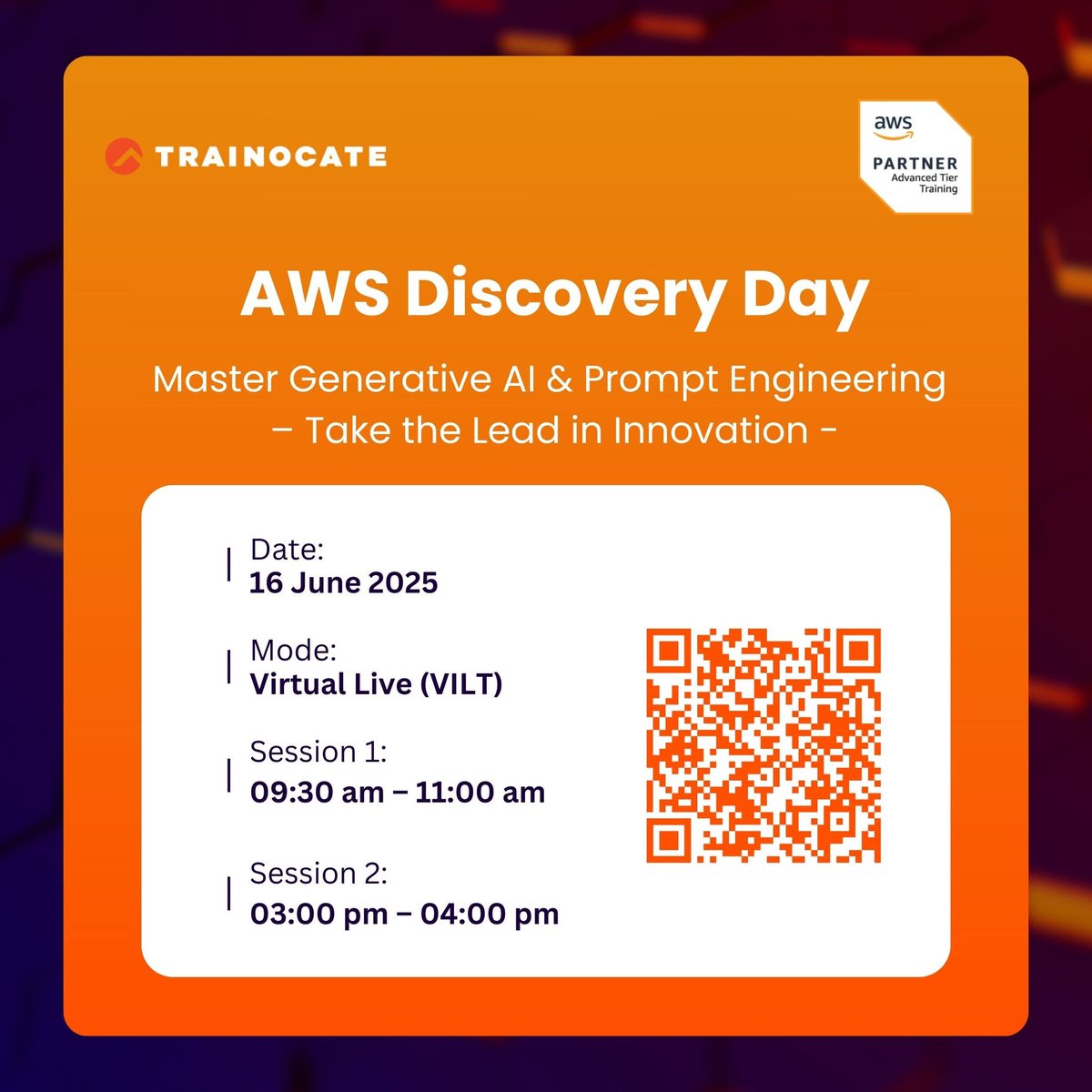 TRAINOCATE

aws
PARTNER
Advanced Tier
Training

AWS Discovery Day

Master Generative AI & Prompt Engineering
– Take the Lead in Innovation -

Date:
16 June 2025

Mode:
Virtual Live (VILT)

Session 1:
09:30 am – 11:00 am

Session 2:
03:00 pm – 04:00 pm